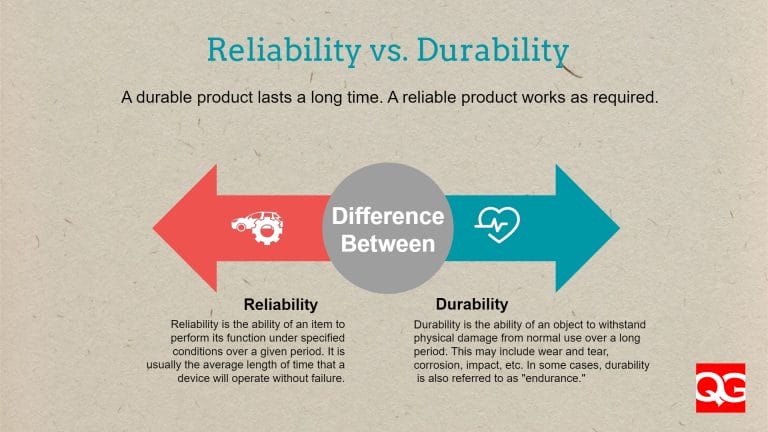 Reliability vs. Durability

A durable product lasts a long time. A reliable product works as required.

Difference Between

Reliability

Reliability is the ability of an item to perform its function under specified conditions over a given period. It is usually the average length of time that a device will operate without failure.

Durability

Durability is the ability of an object to withstand physical damage from normal use over a long period. This may include wear and tear, corrosion, impact, etc. In some cases, durability is also referred to as "endurance."

QG